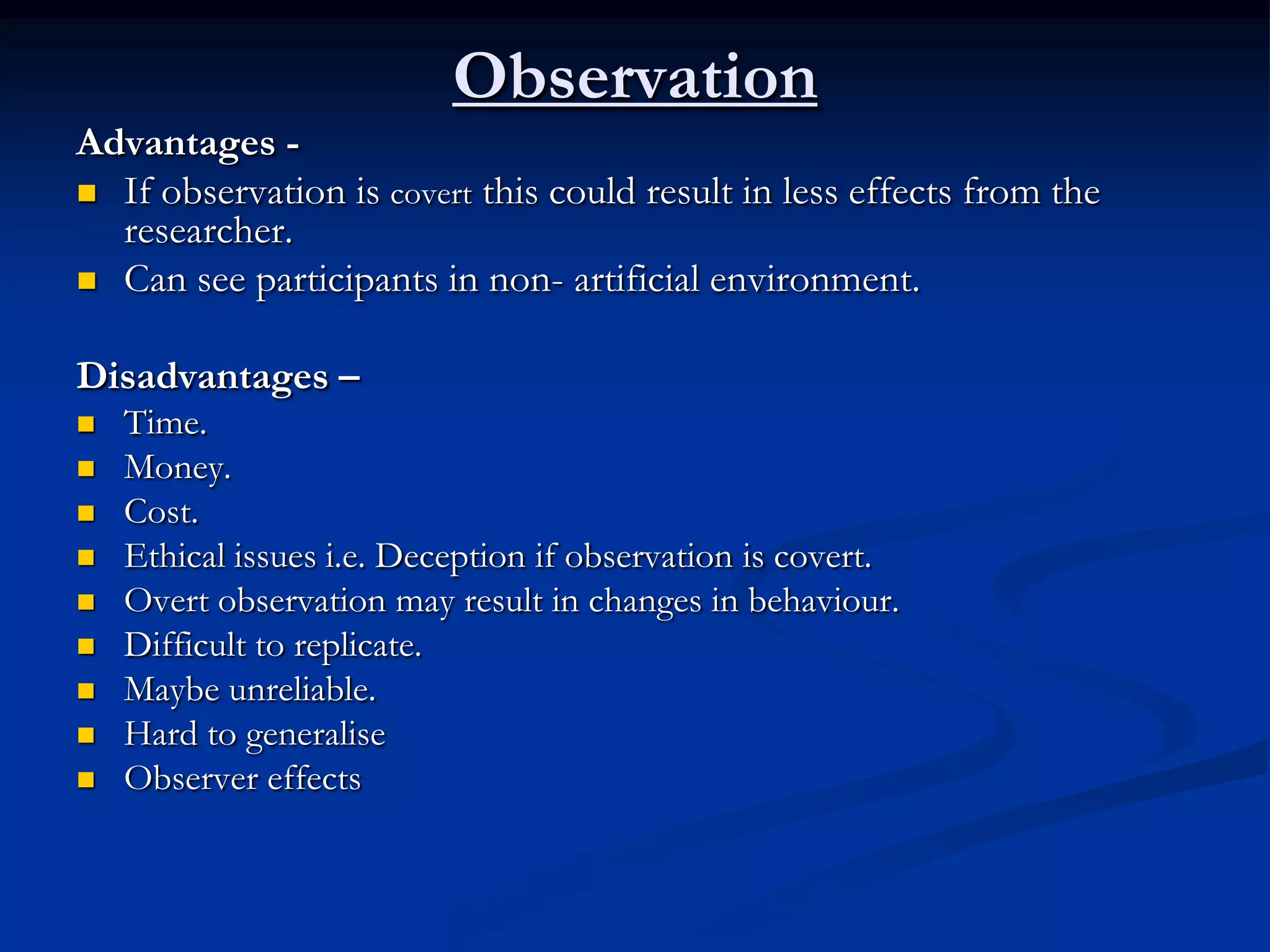 Observation

Advantages -

- If observation is covert this could result in less effects from the researcher.
- Can see participants in non- artificial environment.

Disadvantages –

- Time.
- Money.
- Cost.
- Ethical issues i.e. Deception if observation is covert.
- Overt observation may result in changes in behaviour.
- Difficult to replicate.
- Maybe unreliable.
- Hard to generalise
- Observer effects